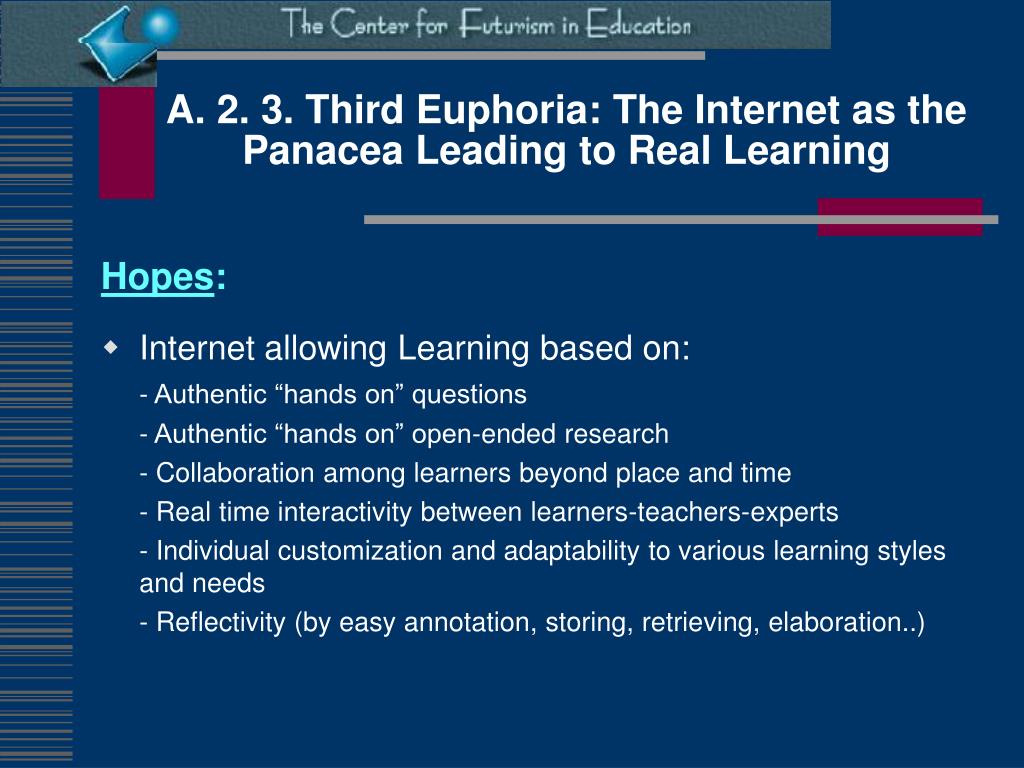 The Center for Futurism in Education

A. 2. 3. Third Euphoria: The Internet as the Panacea Leading to Real Learning

Hopes:

Internet allowing Learning based on:

- Authentic “hands on” questions

- Authentic “hands on” open-ended research

- Collaboration among learners beyond place and time

- Real time interactivity between learners-teachers-experts

- Individual customization and adaptability to various learning styles and needs

- Reflectivity (by easy annotation, storing, retrieving, elaboration..)